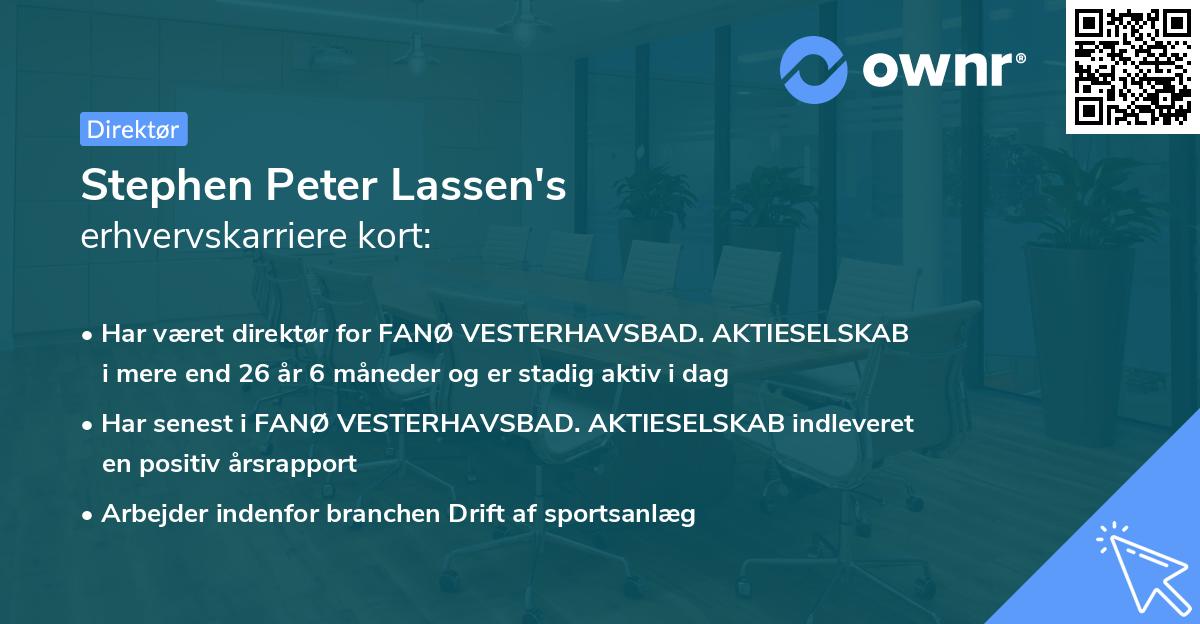 ownr®

Direktør

Stephen Peter Lassen's
erhvervskarriere kort:

• Har været direktør for FANØ VESTERHAVSBAD. AKTIESELSKAB i mere end 26 år 6 måneder og er stadig aktiv i dag

• Har senest i FANØ VESTERHAVSBAD. AKTIESELSKAB indleveret en positiv årsrapport

• Arbejder indenfor branchen Drift af sportsanlæg